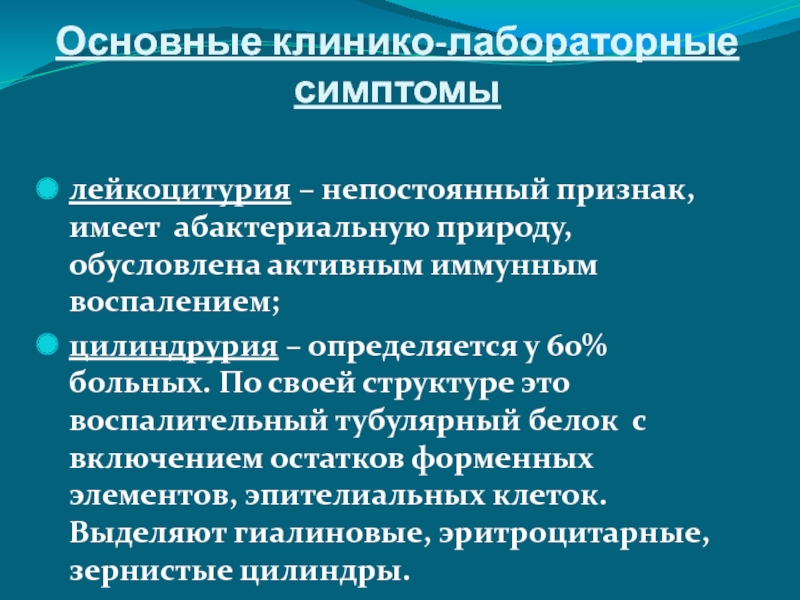 Основные клинико-лабораторные симптомы

лейкоцитурия – непостоянный признак, имеет абактериальную природу, обусловлена активным иммунным воспалением;

цилиндрурия – определяется у 60% больных. По своей структуре это воспалительный тубулярный белок с включением остатков форменных элементов, эпителиальных клеток. Выделяют гиалиновые, эритроцитарные, зернистые цилиндры.